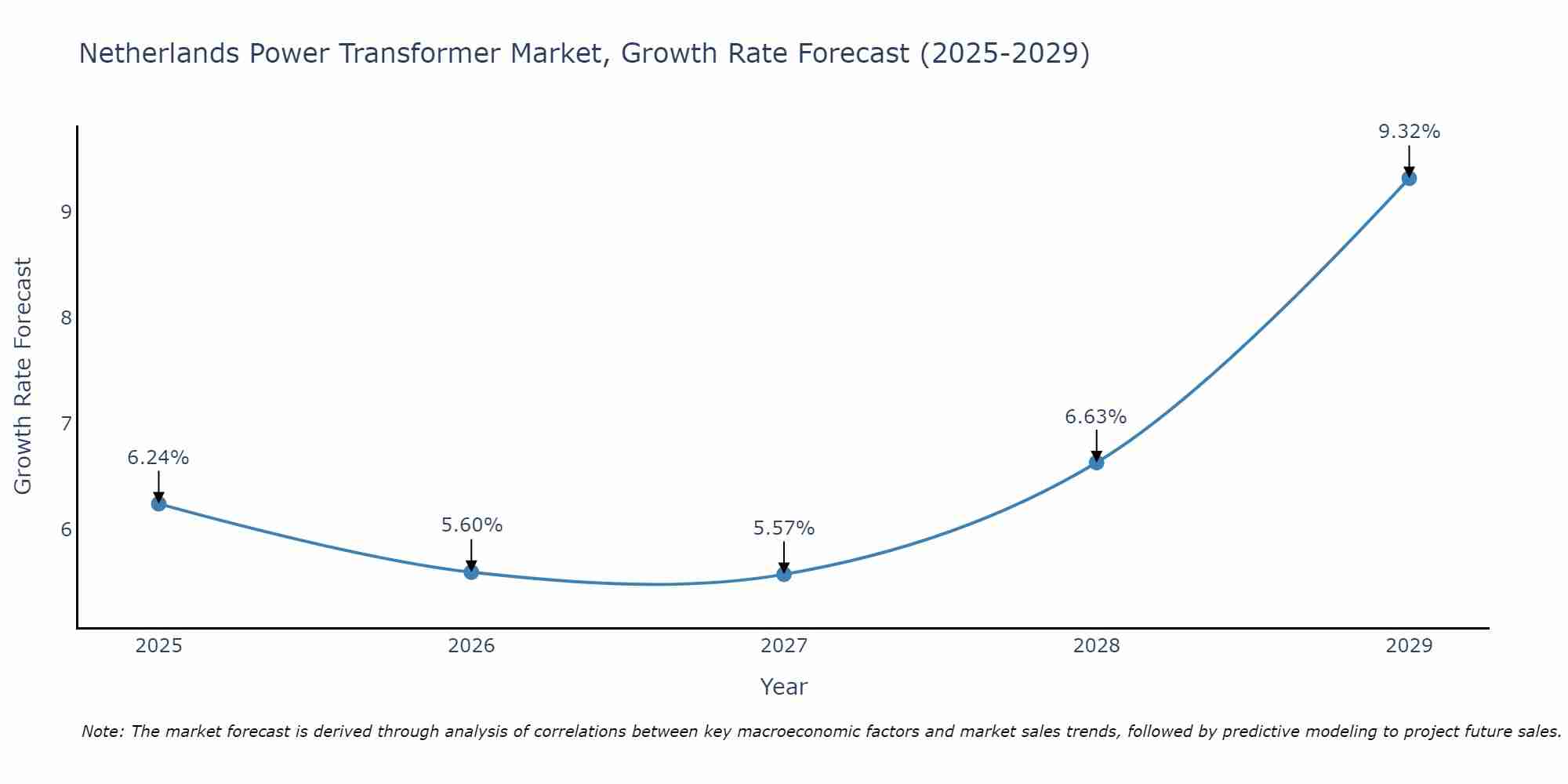 Netherlands Power Transformer Market, Growth Rate Forecast (2025-2029)

Growth Rate Forecast

9
8
7
6

6.24%
5.60%
5.57%
6.63%
9.32%

2025
2026
2027
2028
2029

Year

Note: The market forecast is derived through analysis of correlations between key macroeconomic factors and market sales trends, followed by predictive modeling to project future sales.